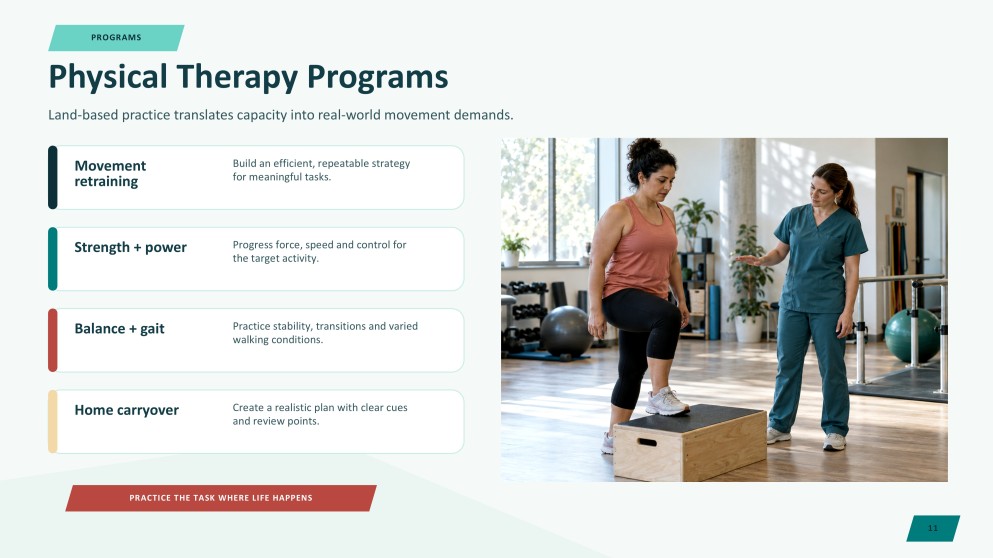 PROGRAMS

Physical Therapy Programs

Land-based practice translates capacity into real-world movement demands.

Movement retraining

Build an efficient, repeatable strategy for meaningful tasks.

Strength + power

Progress force, speed and control for the target activity.

Balance + gait

Practice stability, transitions and varied walking conditions.

Home carryover

Create a realistic plan with clear cues and review points.

PRACTICE THE TASK WHERE LIFE HAPPENS

11